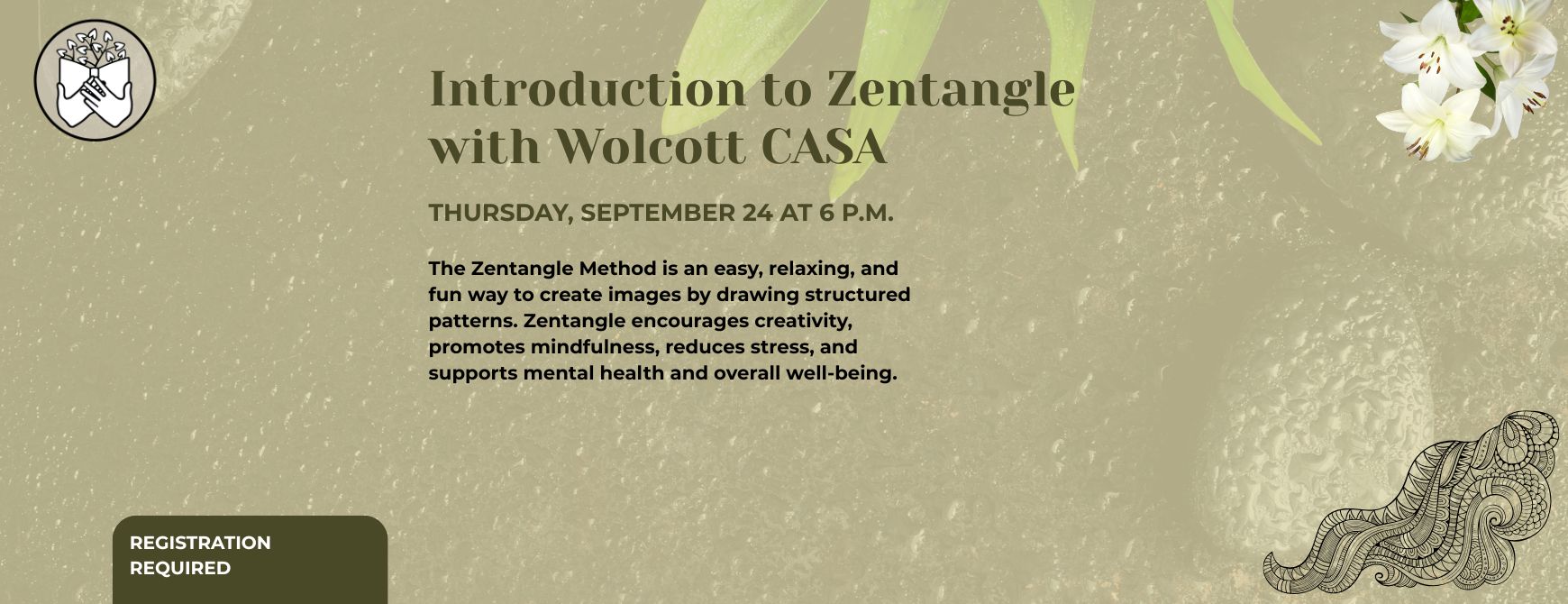 Introduction to Zentangle with Wolcott CASA

THURSDAY, SEPTEMBER 24 AT 6 P.M.

The Zentangle Method is an easy, relaxing, and fun way to create images by drawing structured patterns. Zentangle encourages creativity, promotes mindfulness, reduces stress, and supports mental health and overall well-being.

REGISTRATION REQUIRED